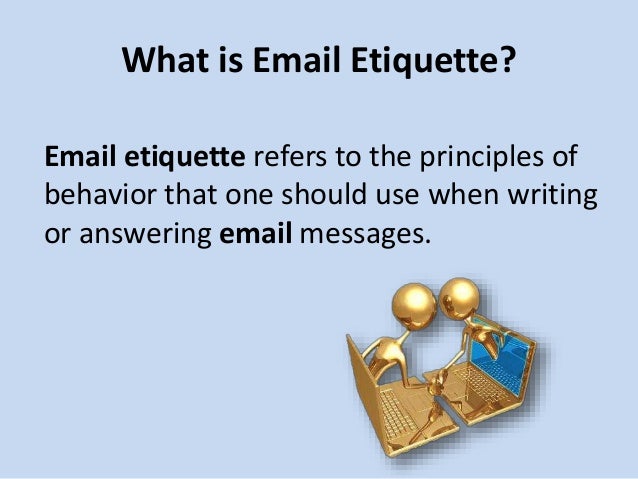 What is Email Etiquette?

Email etiquette refers to the principles of behavior that one should use when writing or answering email messages.